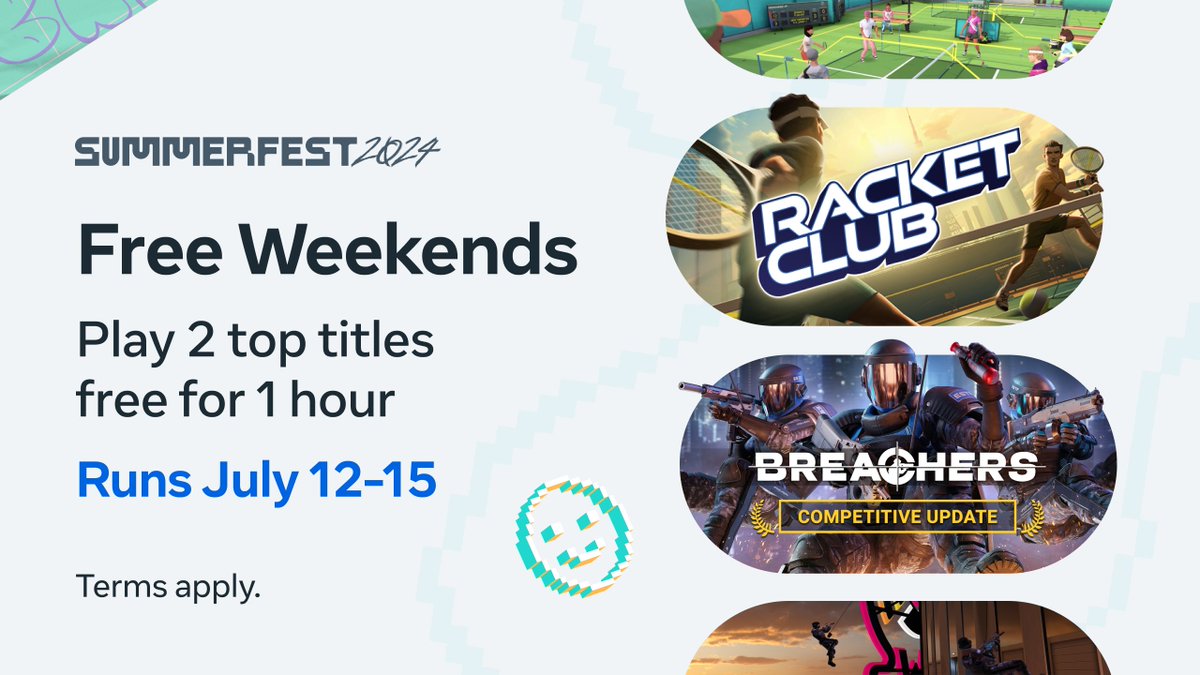 SUMMERFEST 2024

Free Weekends

Play 2 top titles free for 1 hour

Runs July 12-15

Terms apply.

RACKET CLUB

BREACHERS

COMPETITIVE UPDATE